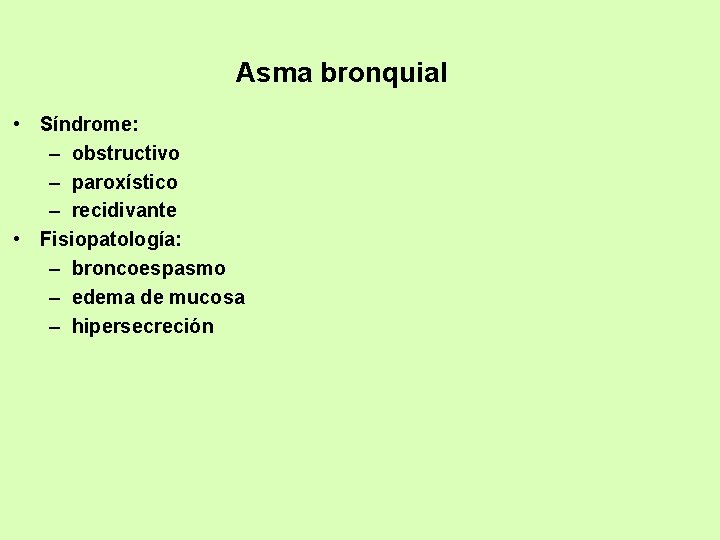 Asma bronquial

• Síndrome:
  – obstructivo
  – paroxístico
  – recidivante
• Fisiopatología:
  – broncoespasmo
  – edema de mucosa
  – hipersecreción